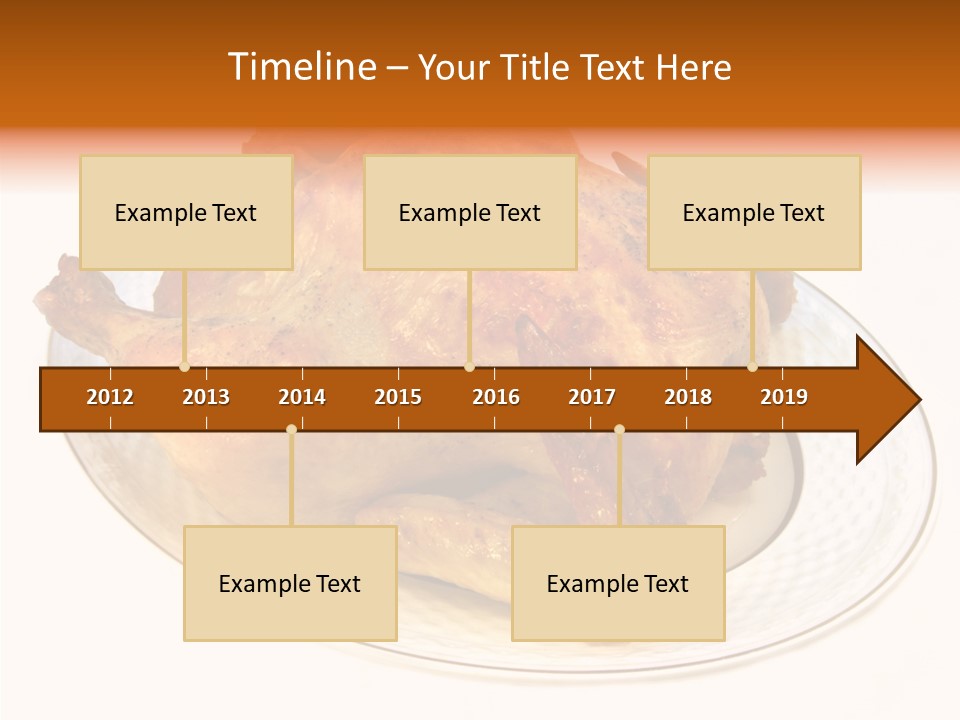 Timeline – Your Title Text Here

Example Text

Example Text

Example Text

2012 2013 2014 2015 2016 2017 2018 2019

Example Text

Example Text